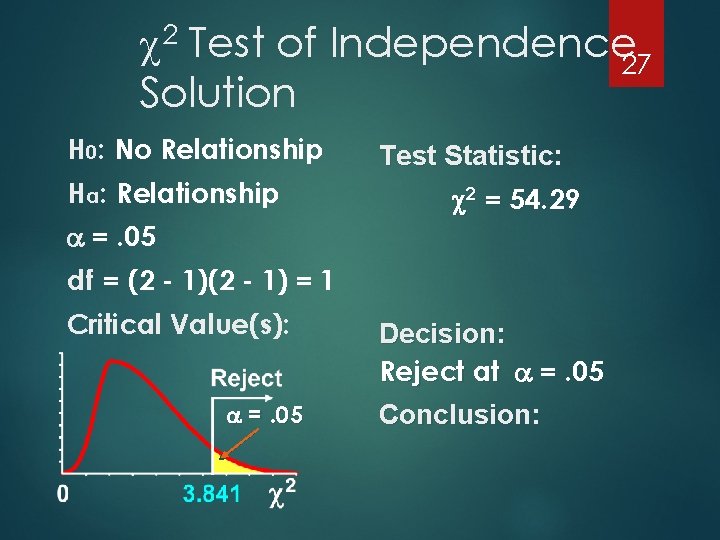 $\chi^2$ Test of Independence Solution

27

H0: No Relationship

Ha: Relationship

$\alpha$ = .05

df = (2 - 1)(2 - 1) = 1

Critical Value(s):

Reject

$\alpha$ = .05

0

3.841

$\chi^2$

Test Statistic:

$\chi^2$ = 54.29

Decision:

Reject at $\alpha$ = .05

Conclusion: